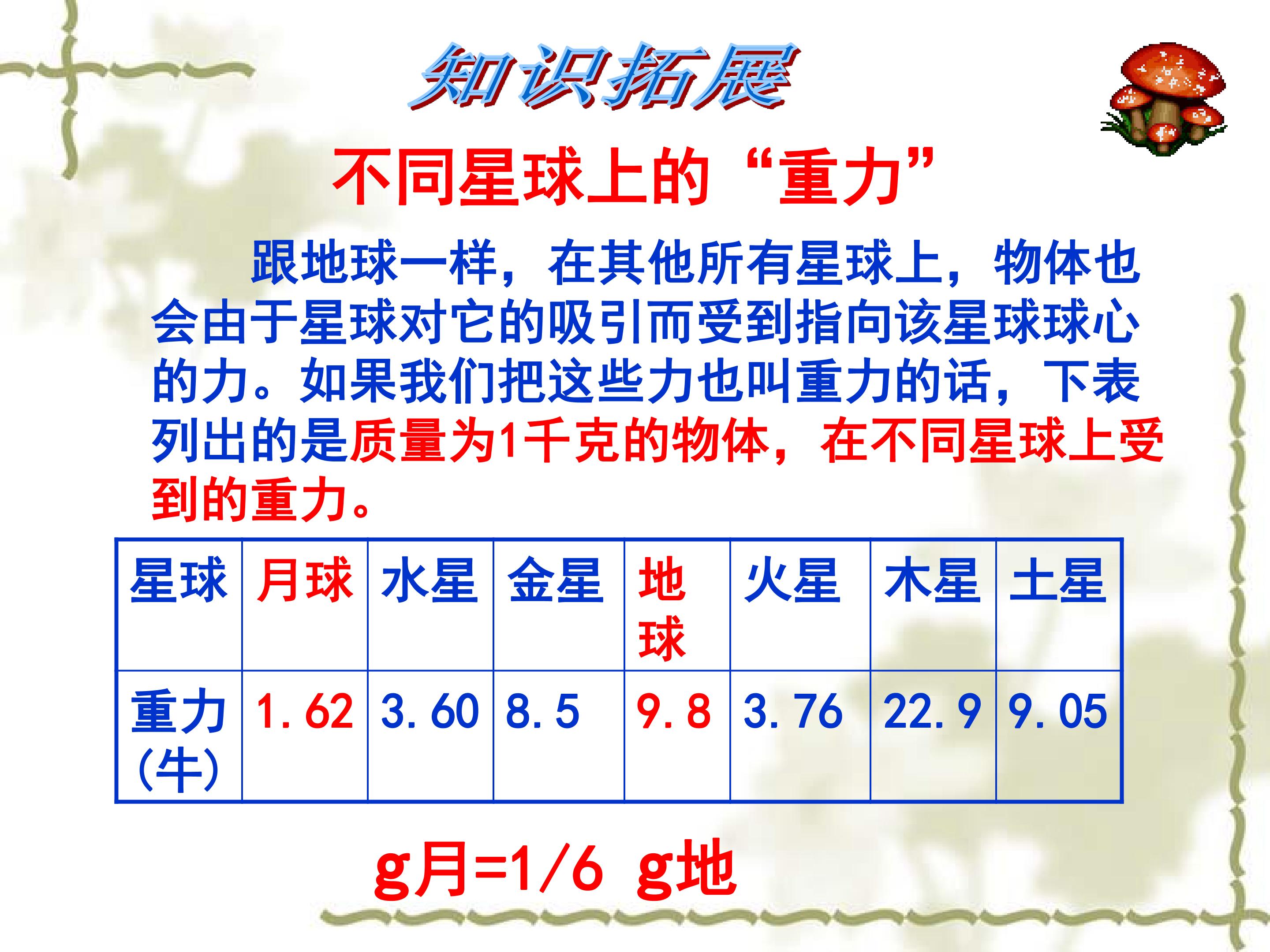 知识拓展

不同星球上的“重力”

跟地球一样，在其他所有星球上，物体也会由于星球对它的吸引而受到指向该星球球心的力。如果我们把这些力也叫重力的话，下表列出的是质量为1千克的物体，在不同星球上受到的重力。

| 星球 | 月球 | 水星 | 金星 | 地球 | 火星 | 木星 | 土星 |
|---|---|---|---|---|---|---|---|
| 重力(牛) | 1.62 | 3.60 | 8.5 | 9.8 | 3.76 | 22.9 | 9.05 |

g月=1/6 g地